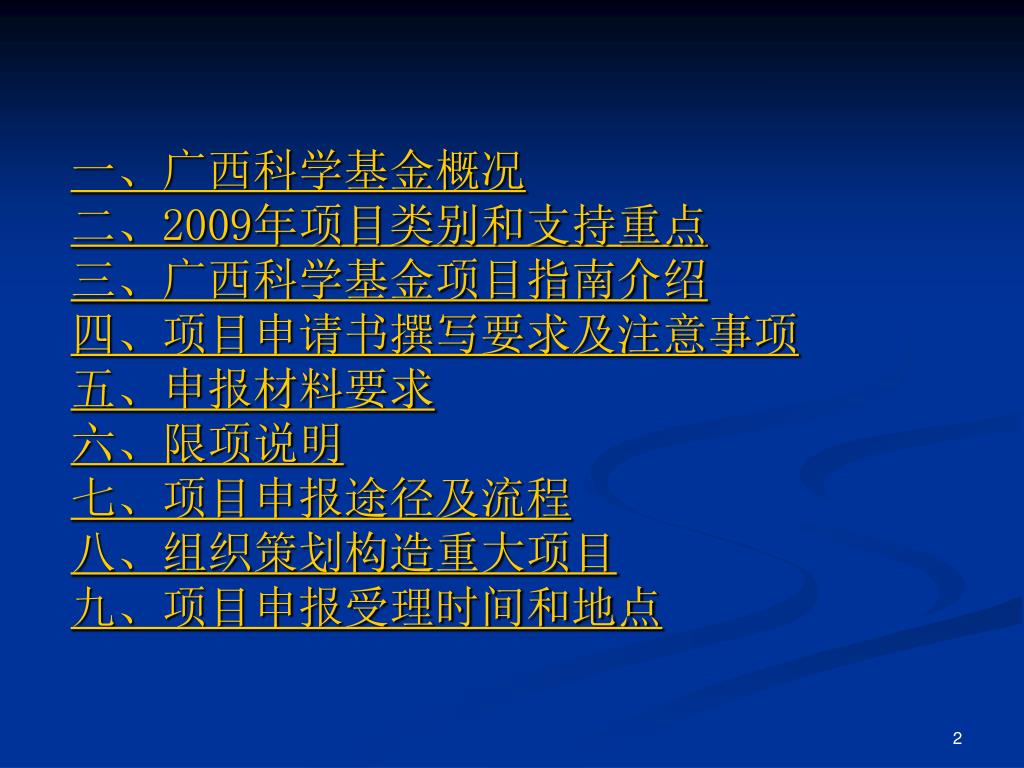 一、广西科学基金概况
二、2009年项目类别和支持重点
三、广西科学基金项目指南介绍
四、项目申请书撰写要求及注意事项
五、申报材料要求
六、限项说明
七、项目申报途径及流程
八、组织策划构造重大项目
九、项目申报受理时间和地点

2